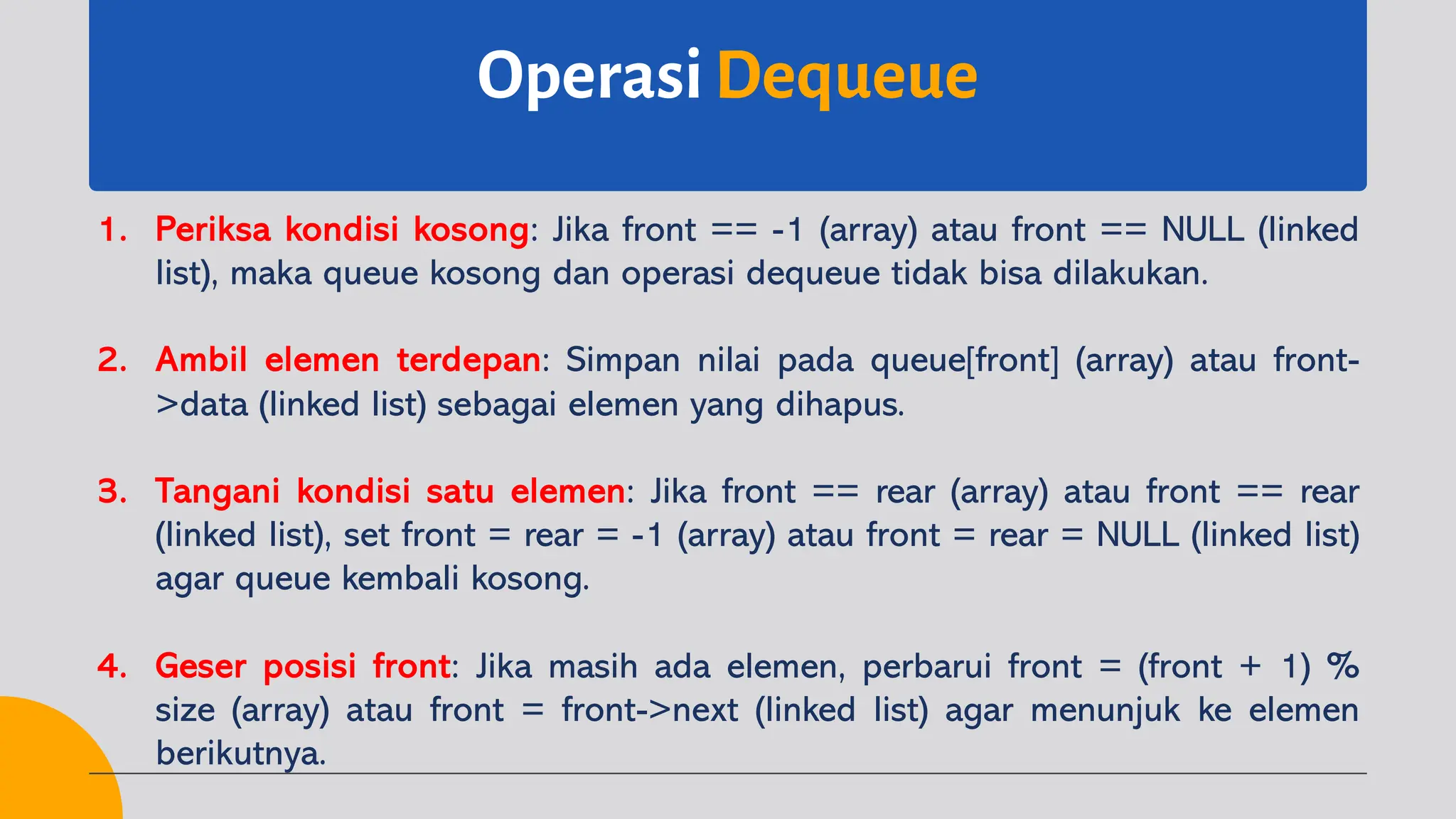 Operasi Dequeue

1. Periksa kondisi kosong: Jika front == -1 (array) atau front == NULL (linked list), maka queue kosong dan operasi dequeue tidak bisa dilakukan.

2. Ambil elemen terdepan: Simpan nilai pada queue[front] (array) atau front->data (linked list) sebagai elemen yang dihapus.

3. Tangani kondisi satu elemen: Jika front == rear (array) atau front == rear (linked list), set front = rear = -1 (array) atau front = rear = NULL (linked list) agar queue kembali kosong.

4. Geser posisi front: Jika masih ada elemen, perbarui front = (front + 1) % size (array) atau front = front->next (linked list) agar menunjuk ke elemen berikutnya.